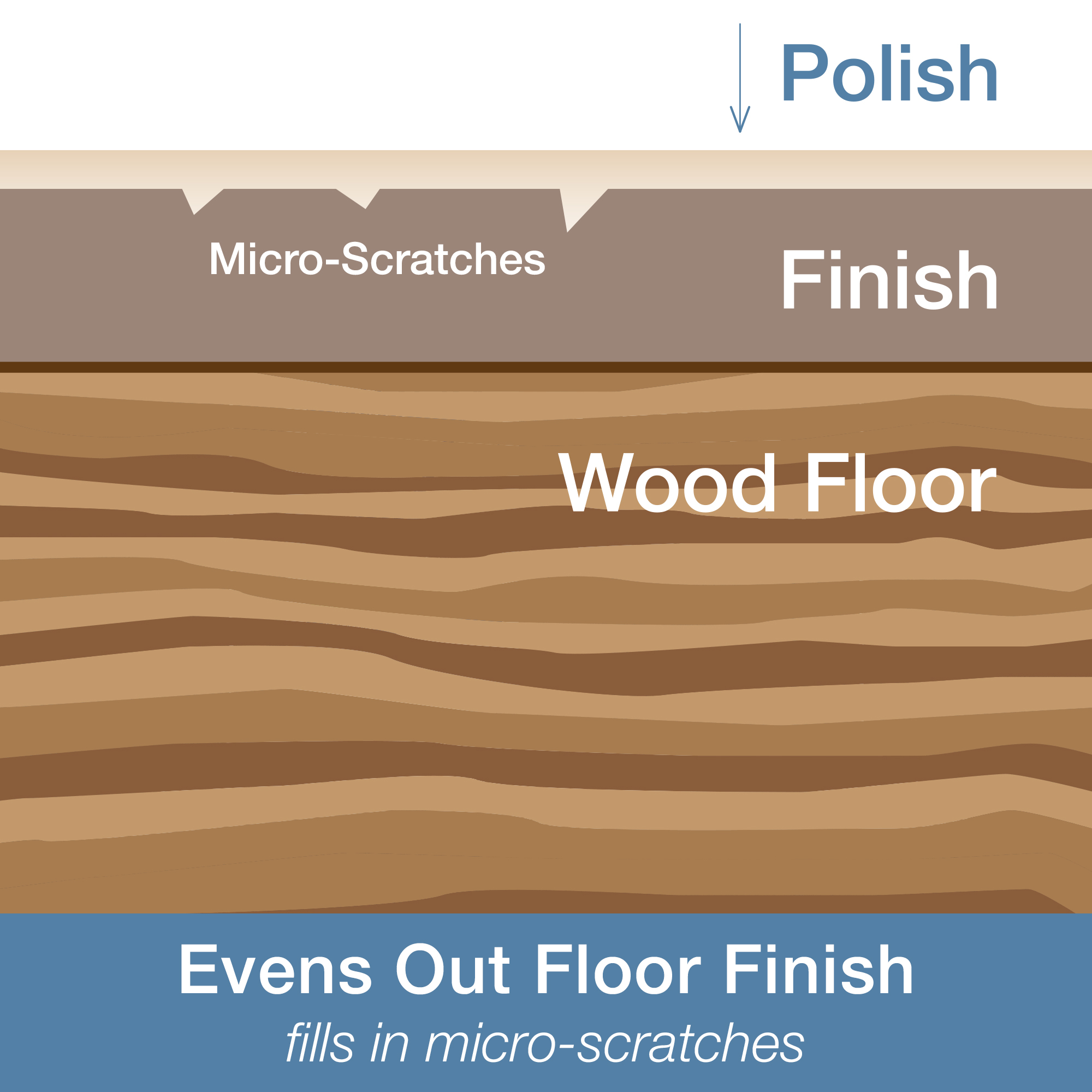 Polish

Micro-Scratches

Finish

Wood Floor

Evens Out Floor Finish

fills in micro-scratches